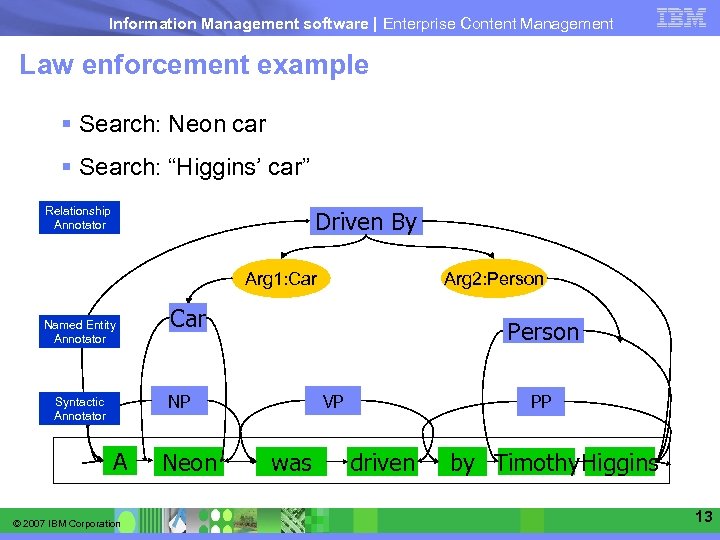 Information Management software | Enterprise Content Management

IBM

Law enforcement example

▪ Search: Neon car

▪ Search: “Higgins’ car”

Relationship Annotator

Driven By

Arg1:Car

Arg2:Person

Named Entity Annotator

Car

Person

Syntactic Annotator

NP

VP

PP

A Neon was driven by Timothy Higgins

© 2007 IBM Corporation

13